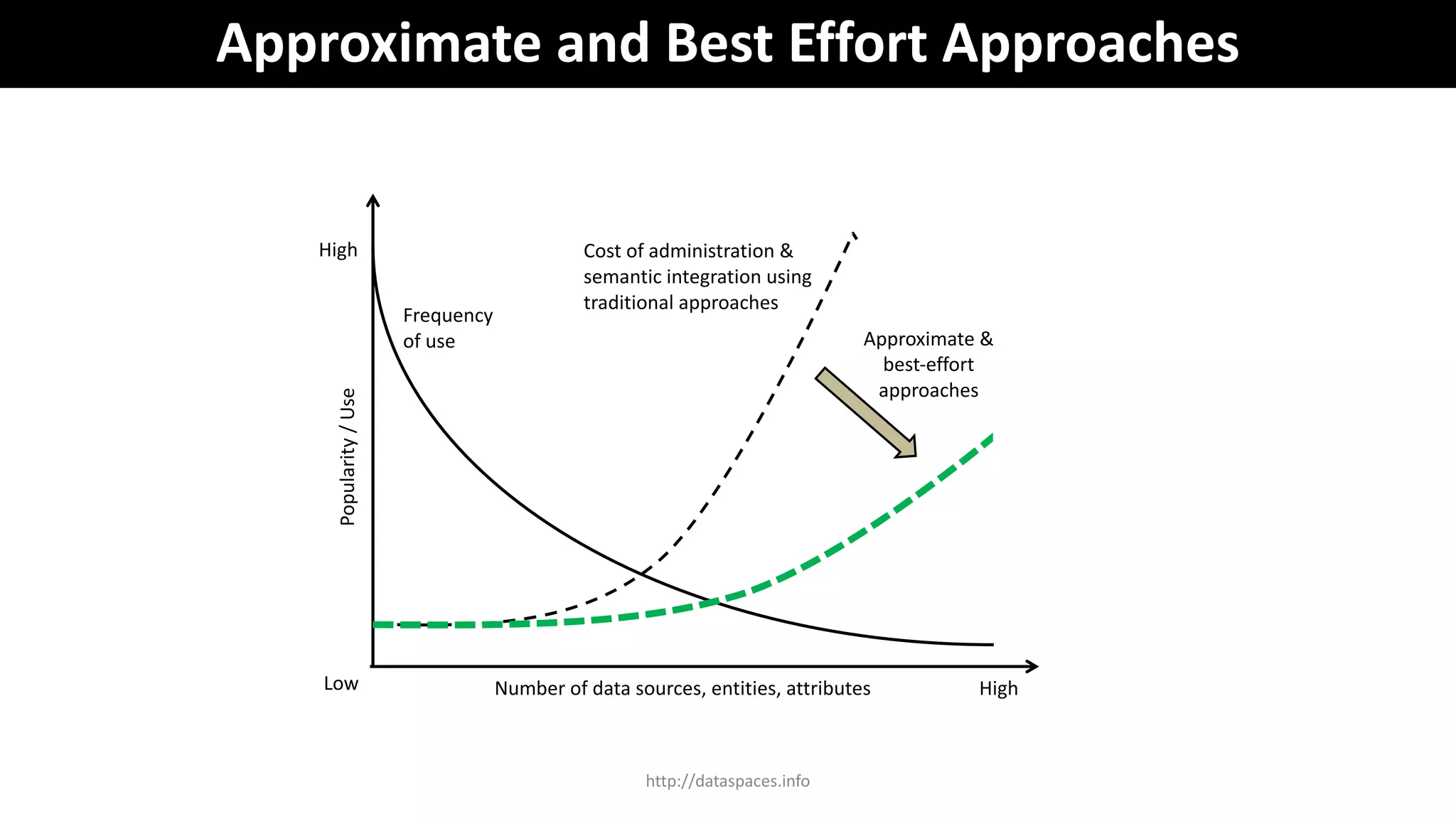 Approximate and Best Effort Approaches

High

Popularity / Use

Low

Frequency of use

Cost of administration & semantic integration using traditional approaches

Approximate & best-effort approaches

Number of data sources, entities, attributes

High

http://dataspaces.info